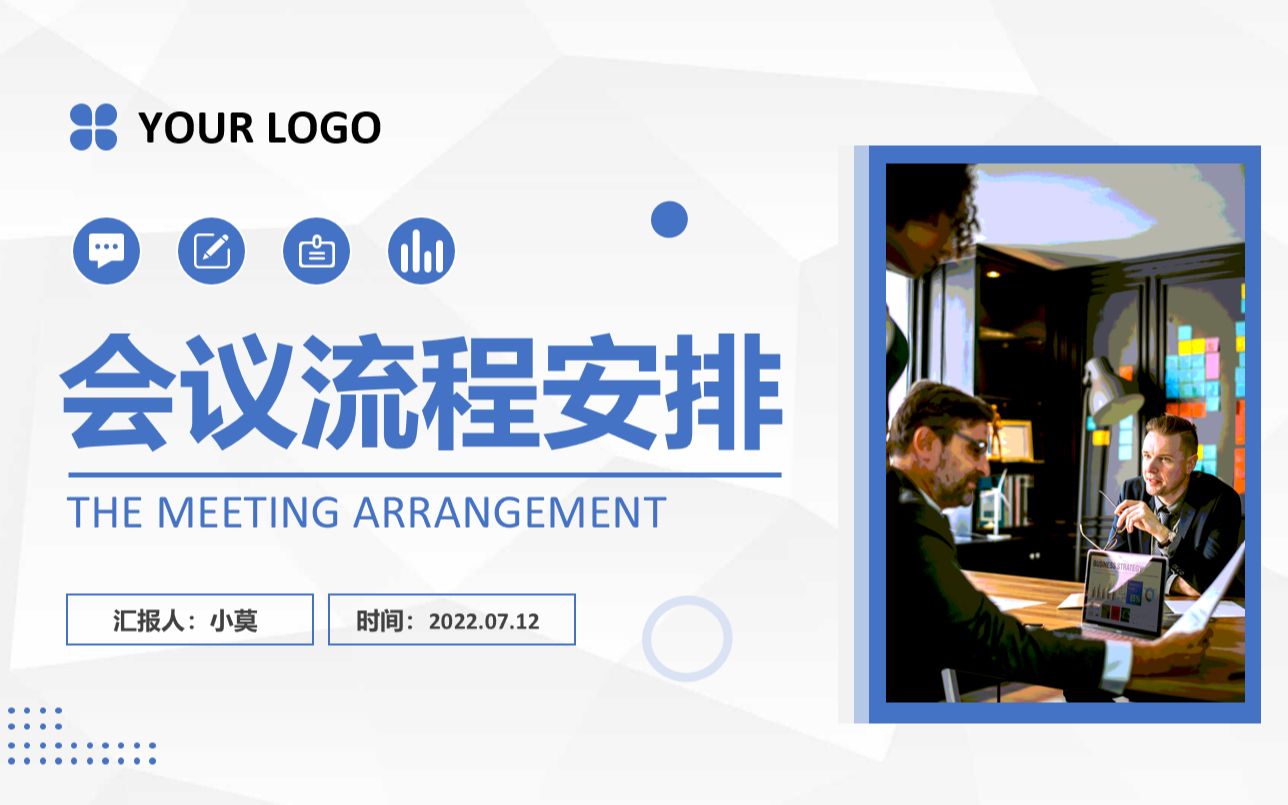 YOUR LOGO

会议流程安排

THE MEETING ARRANGEMENT

汇报人：小莫

时间：2022.07.12

BUSINESS STRATEGY